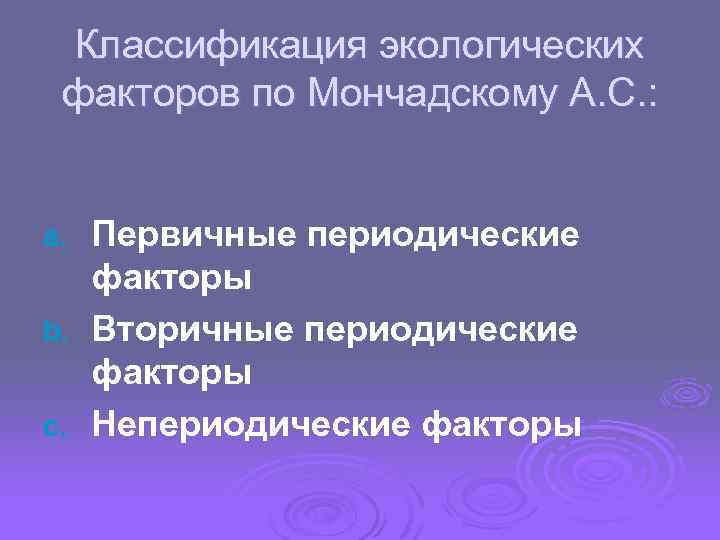 Классификация экологических факторов по Мончадскому А.С.:

a. Первичные периодические факторы
b. Вторичные периодические факторы
c. Непериодические факторы